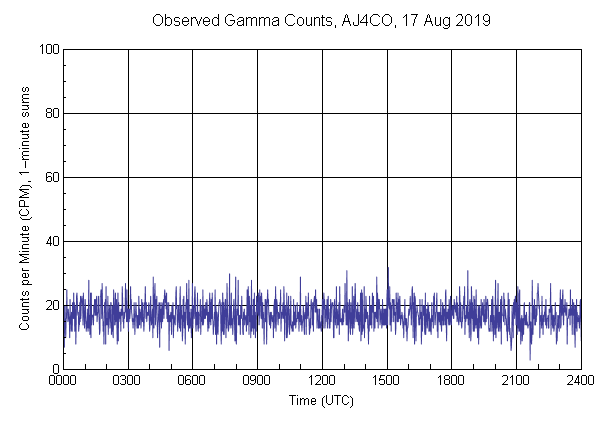 Observed Gamma Counts, AJ4CO, 17 Aug 2019

Counts per Minute (CPM), 1-minute sums

100
80
60
40
20
0

0000 0300 0600 0900 1200 1500 1800 2100 2400

Time (UTC)